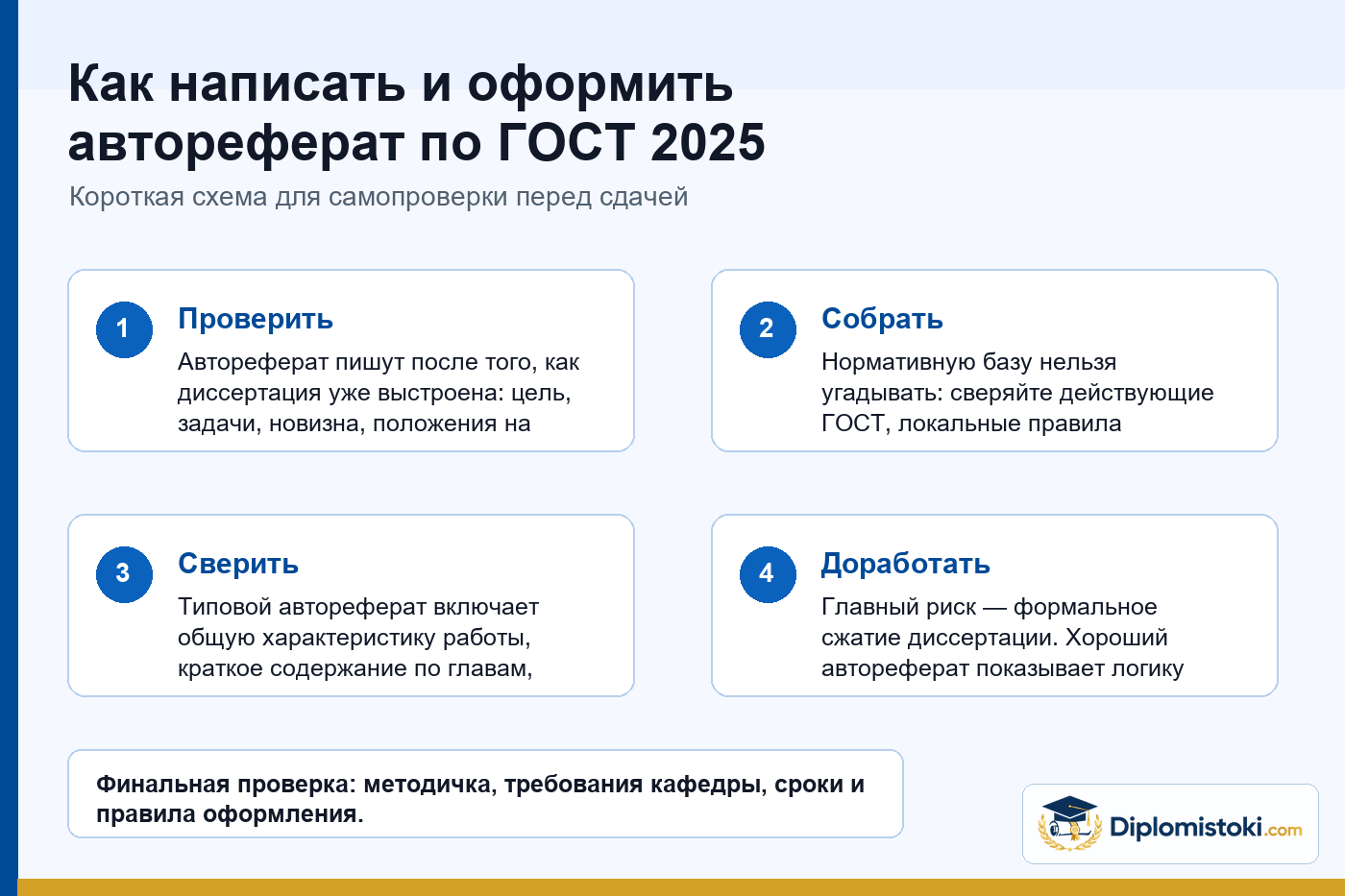 Как написать и оформить автореферат по ГОСТ 2025

Короткая схема для самопроверки перед сдачей

1
Проверить
Автореферат пишут после того, как диссертация уже выстроена: цель, задачи, новизна, положения на

2
Собрать
Нормативную базу нельзя угадывать: сверяйте действующие ГОСТ, локальные правила

3
Сверить
Типовой автореферат включает общую характеристику работы, краткое содержание по главам,

4
Доработать
Главный риск — формальное сжатие диссертации. Хороший автореферат показывает логику

Финальная проверка: методичка, требования кафедры, сроки и правила оформления.

Diplomistoki.com